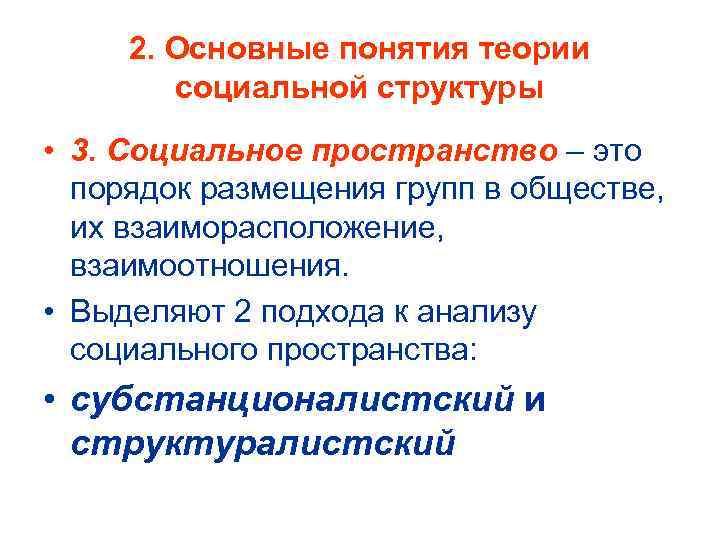 2. Основные понятия теории социальной структуры

• 3. Социальное пространство – это порядок размещения групп в обществе, их взаиморасположение, взаимоотношения.

• Выделяют 2 подхода к анализу социального пространства:

• субстанционалистский и структуралистский